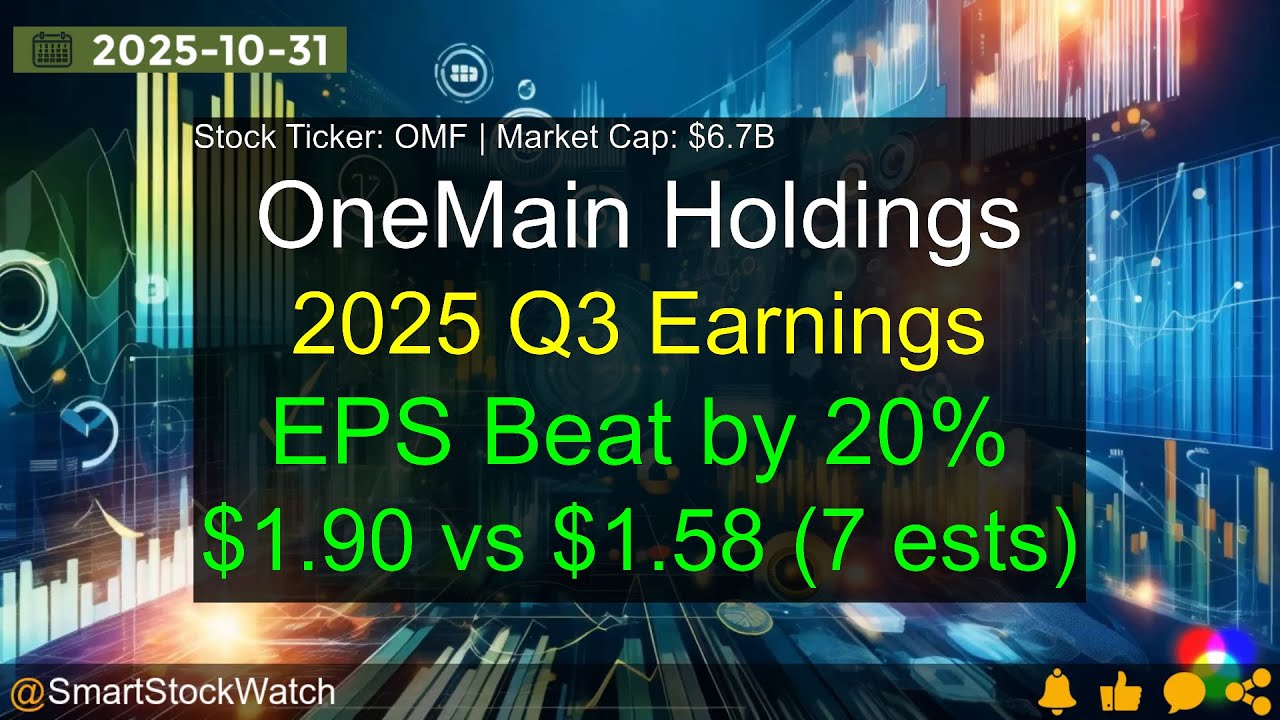 2025-10-31

Stock Ticker: OMF | Market Cap: $6.7B

OneMain Holdings

2025 Q3 Earnings

EPS Beat by 20%

$1.90 vs $1.58 (7 ests)

@SmartStockWatch